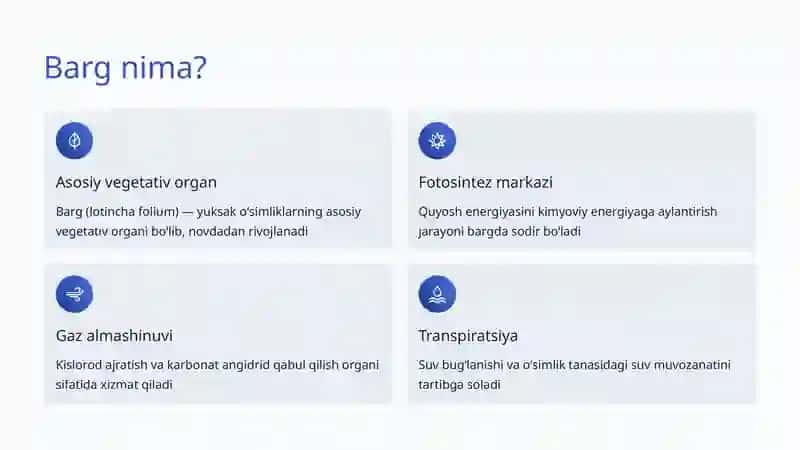 Barg nima?

Asosiy vegetativ organ

Barg (lotincha folium) — yuksak o'simliklarning asosiy vegetativ organi bo'lib, novdadan rivojlanadi

Fotosintez markazi

Quyosh energiyasini kimyoviy energiyaga aylantirish jarayoni bargda sodir bo'ladi

Gaz almashinuvi

Kislorod ajratish va karbonat angidrid qabul qilish organi sifatida xizmat qiladi

Transpiratsiya

Suv bug'lanishi va o'simlik tanasidagi suv muvozanatini tartibga soladi